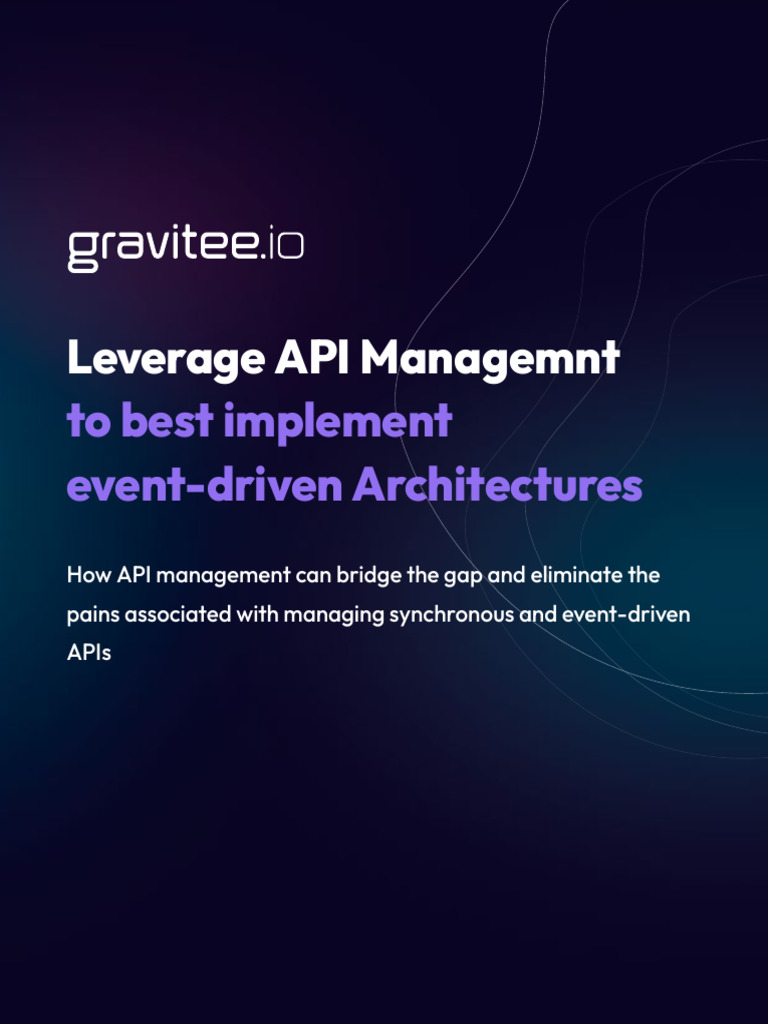 gravitee.io

Leverage API Managemnt to best implement event-driven Architectures

How API management can bridge the gap and eliminate the pains associated with managing synchronous and event-driven APIs